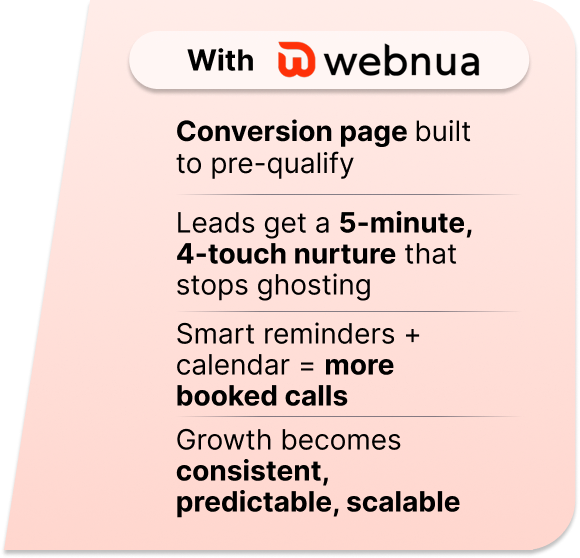 With webnua

Conversion page built to pre-qualify

Leads get a 5-minute, 4-touch nurture that stops ghosting

Smart reminders + calendar = more booked calls

Growth becomes consistent, predictable, scalable